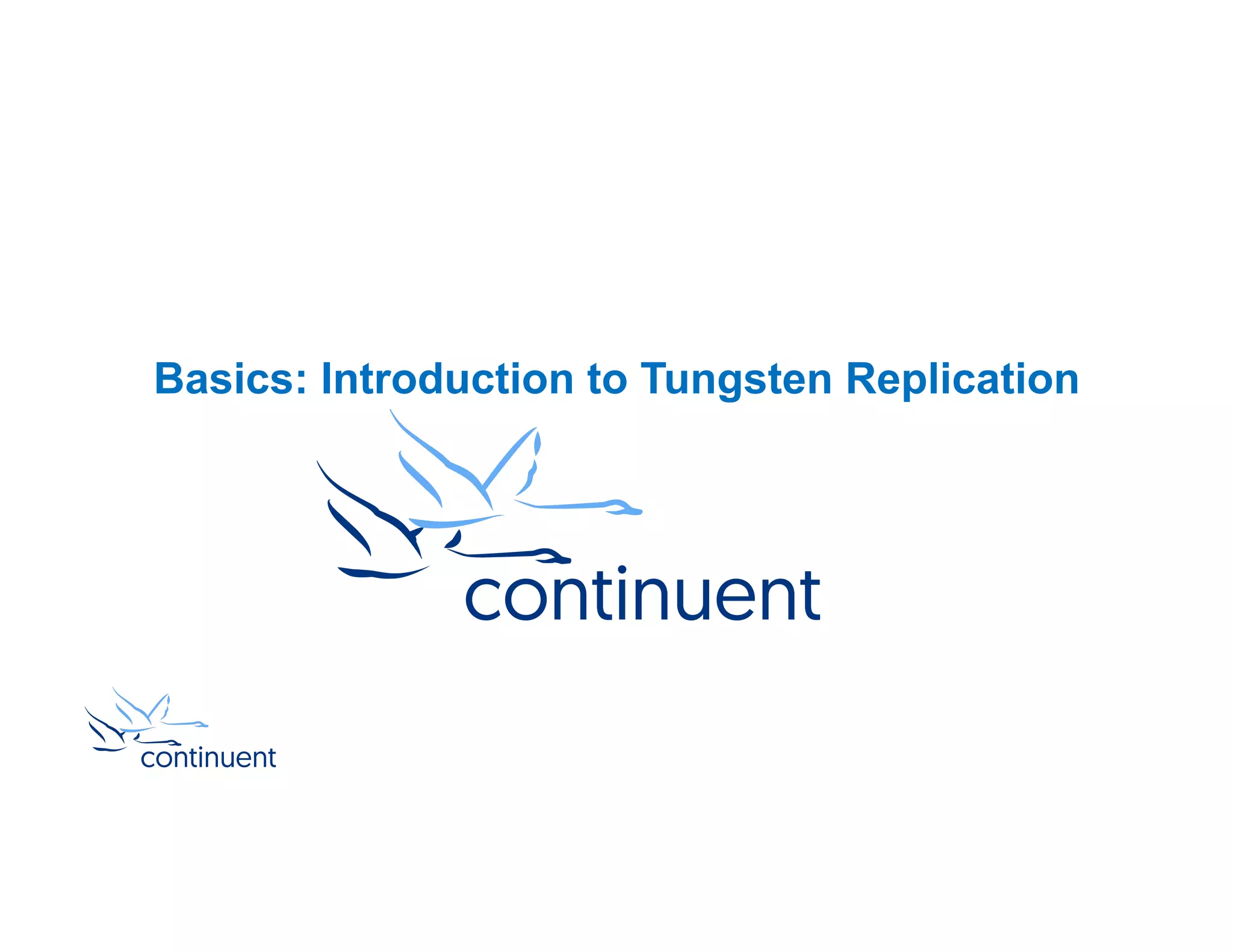 Basics: Introduction to Tungsten Replication

continuent

continuent